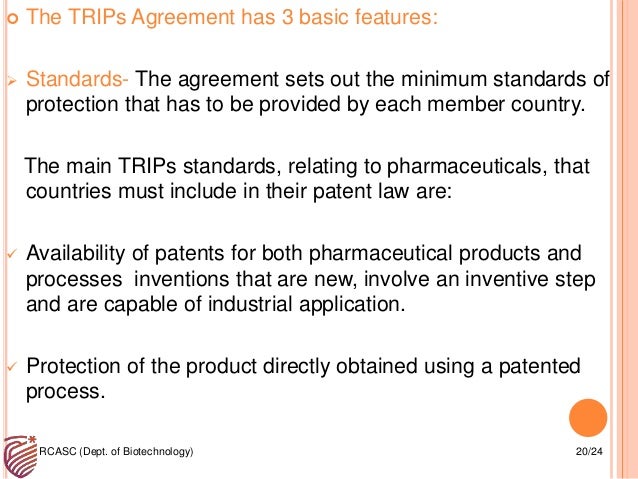 The TRIPs Agreement has 3 basic features:

Standards- The agreement sets out the minimum standards of protection that has to be provided by each member country.

The main TRIPs standards, relating to pharmaceuticals, that countries must include in their patent law are:

Availability of patents for both pharmaceutical products and processes inventions that are new, involve an inventive step and are capable of industrial application.

Protection of the product directly obtained using a patented process.

RCASC (Dept. of Biotechnology)

20/24